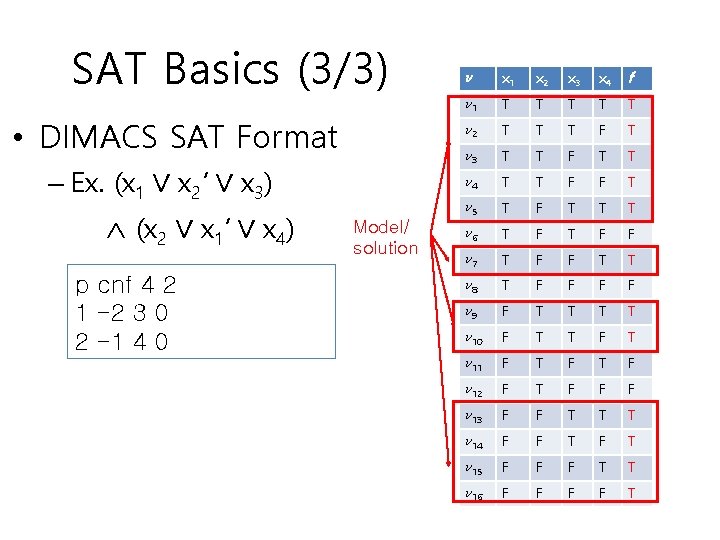 SAT Basics (3/3)

• DIMACS SAT Format

– Ex. $(x_1 \vee x_2' \vee x_3)$

$\wedge (x_2 \vee x_1' \vee x_4)$

p cnf 4 2
1 -2 3 0
2 -1 4 0

Model/ solution

| $\nu$ | $x_1$ | $x_2$ | $x_3$ | $x_4$ | $f$ |
|---|---|---|---|---|---|
| $\nu_1$ | T | T | T | T | T |
| $\nu_2$ | T | T | T | F | T |
| $\nu_3$ | T | T | F | T | T |
| $\nu_4$ | T | T | F | F | T |
| $\nu_5$ | T | F | T | T | T |
| $\nu_6$ | T | F | T | F | F |
| $\nu_7$ | T | F | F | T | T |
| $\nu_8$ | T | F | F | F | F |
| $\nu_9$ | F | T | T | T | T |
| $\nu_{10}$ | F | T | T | F | T |
| $\nu_{11}$ | F | T | F | T | F |
| $\nu_{12}$ | F | T | F | F | F |
| $\nu_{13}$ | F | F | T | T | T |
| $\nu_{14}$ | F | F | T | F | T |
| $\nu_{15}$ | F | F | F | T | T |
| $\nu_{16}$ | F | F | F | F | T |